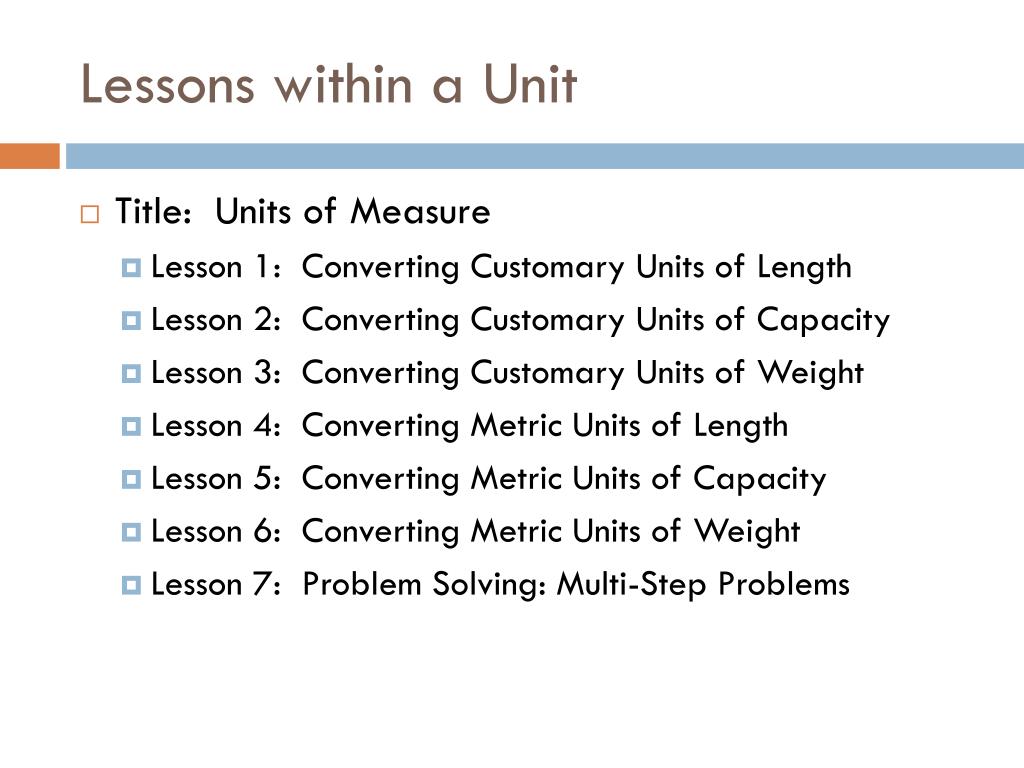 Lessons within a Unit

Title: Units of Measure

Lesson 1: Converting Customary Units of Length

Lesson 2: Converting Customary Units of Capacity

Lesson 3: Converting Customary Units of Weight

Lesson 4: Converting Metric Units of Length

Lesson 5: Converting Metric Units of Capacity

Lesson 6: Converting Metric Units of Weight

Lesson 7: Problem Solving: Multi-Step Problems